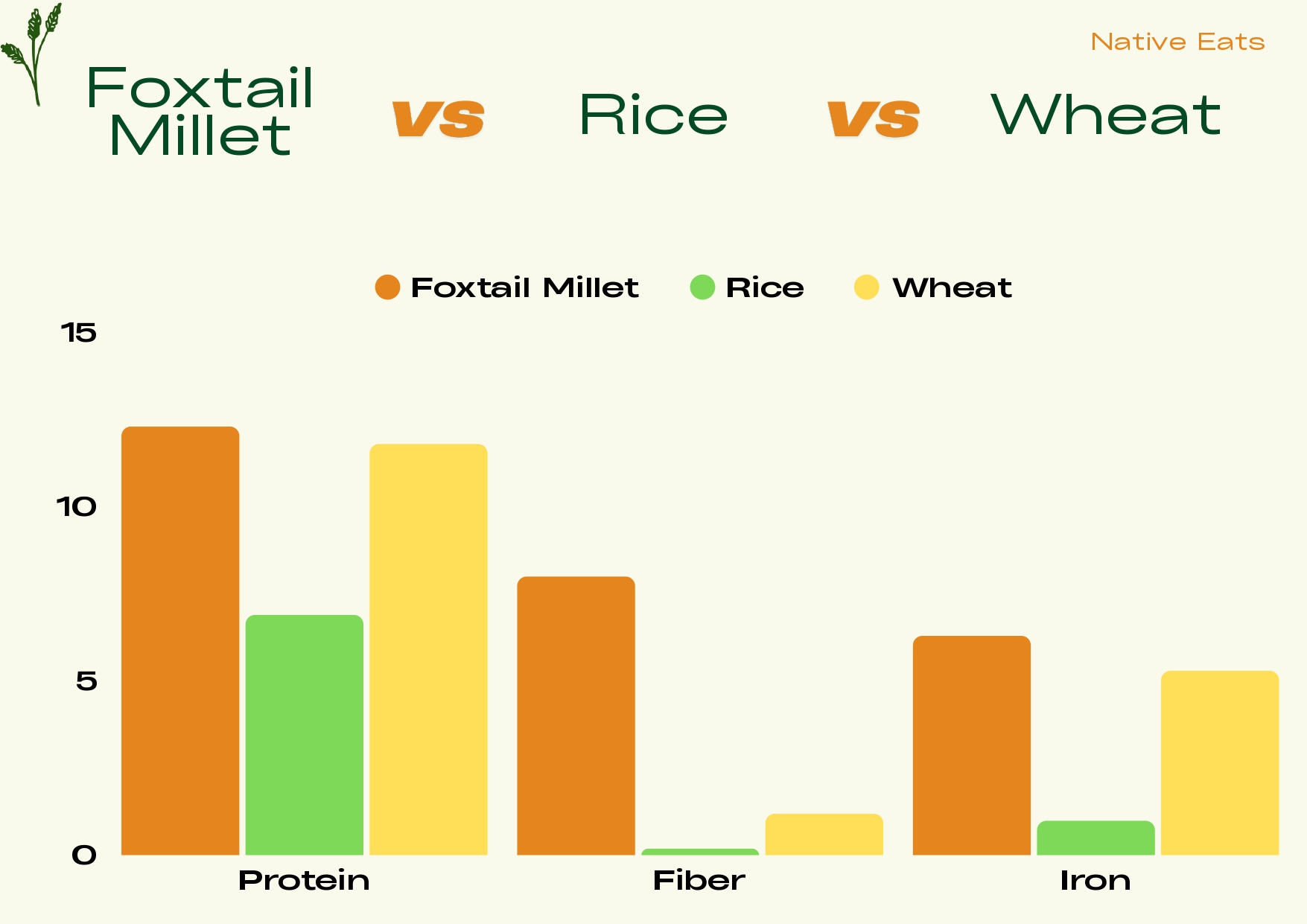 Native Eats

Foxtail Millet vs Rice vs Wheat

Foxtail Millet Rice Wheat

15
10
5
0

Protein Fiber Iron